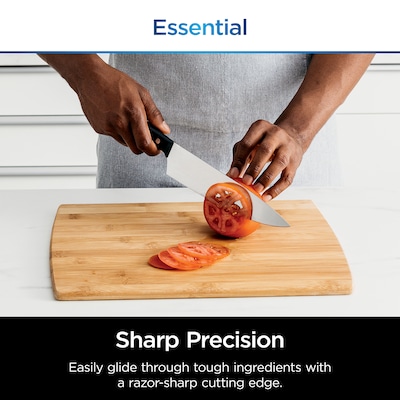 Essential

Sharp Precision

Easily glide through tough ingredients with a razor-sharp cutting edge.